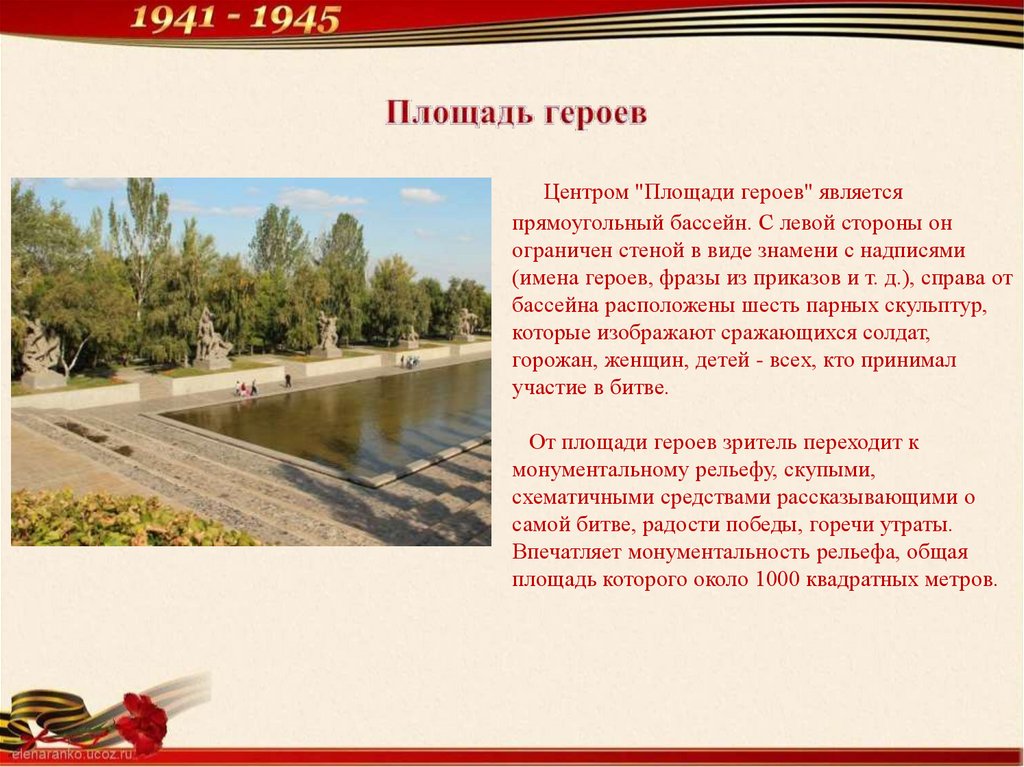 1941 - 1945

Площадь героев

Центром "Площади героев" является прямоугольный бассейн. С левой стороны он ограничен стеной в виде знамени с надписями (имена героев, фразы из приказов и т. д.), справа от бассейна расположены шесть парных скульптур, которые изображают сражающихся солдат, горожан, женщин, детей - всех, кто принимал участие в битве.

От площади героев зритель переходит к монументальному рельефу, скупыми, схематичными средствами рассказывающими о самой битве, радости победы, горечи утраты. Впечатляет монументальность рельефа, общая площадь которого около 1000 квадратных метров.

elenaranko.ucoz.ru